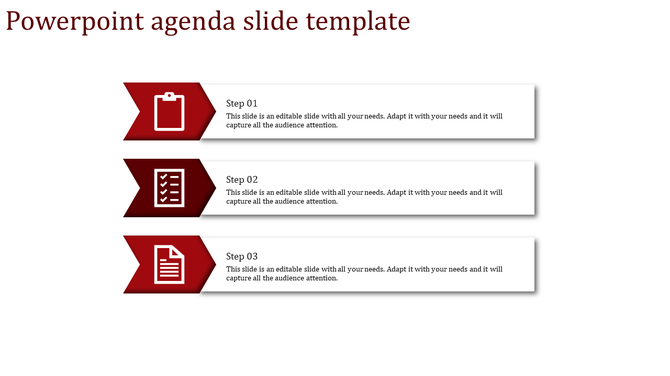 Powerpoint agenda slide template

Step 01
This slide is an editable slide with all your needs. Adapt it with your needs and it will capture all the audience attention.

Step 02
This slide is an editable slide with all your needs. Adapt it with your needs and it will capture all the audience attention.

Step 03
This slide is an editable slide with all your needs. Adapt it with your needs and it will capture all the audience attention.